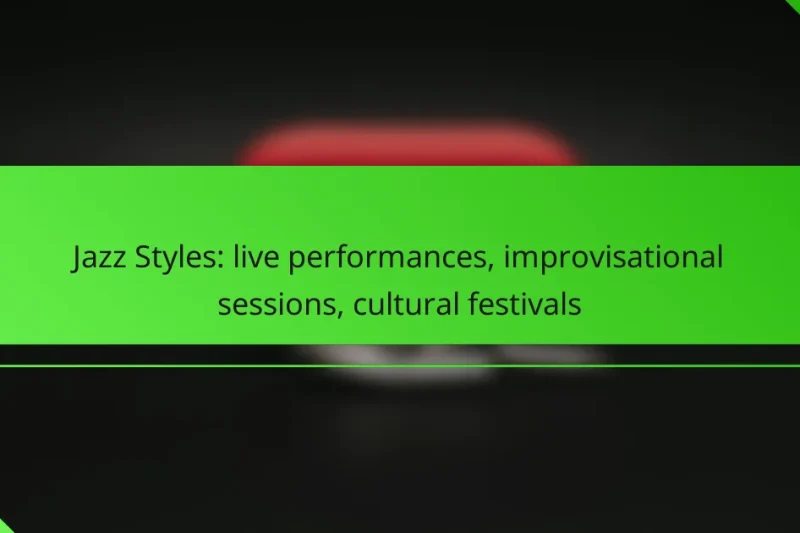 Jazz Styles: live performances, improvisational sessions, cultural festivals